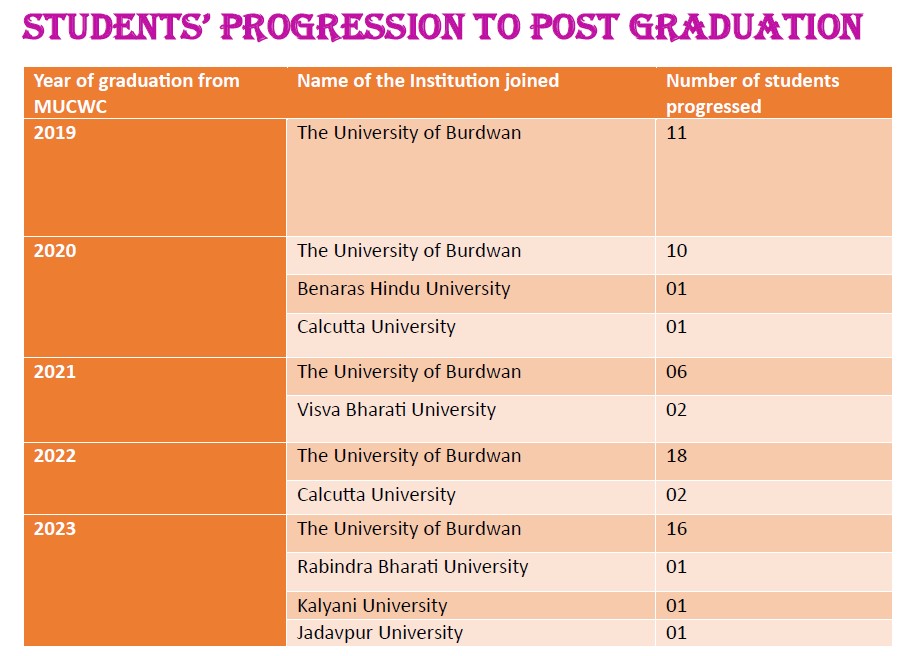 STUDENTS' PROGRESSION TO POST GRADUATION

| Year of graduation from MUCWC | Name of the Institution joined | Number of students progressed |
|---|---|---|
| 2019 | The University of Burdwan | 11 |
| 2020 | The University of Burdwan | 10 |
| | Benaras Hindu University | 01 |
| | Calcutta University | 01 |
| 2021 | The University of Burdwan | 06 |
| | Visva Bharati University | 02 |
| 2022 | The University of Burdwan | 18 |
| | Calcutta University | 02 |
| 2023 | The University of Burdwan | 16 |
| | Rabindra Bharati University | 01 |
| | Kalyani University | 01 |
| | Jadavpur University | 01 |